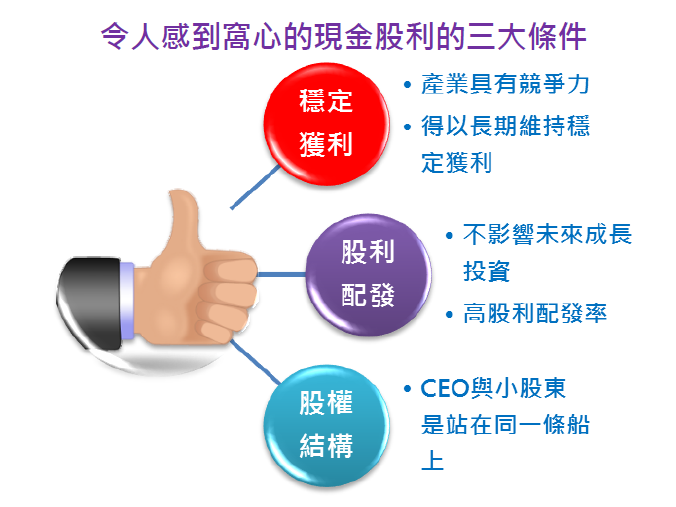 令人感到窩心的現金股利的三大條件

穩定獲利

• 產業具有競爭力
• 得以長期維持穩定獲利

股利配發

• 不影響未來成長投資
• 高股利配發率

股權結構

• CEO與小股東是站在同一條船上